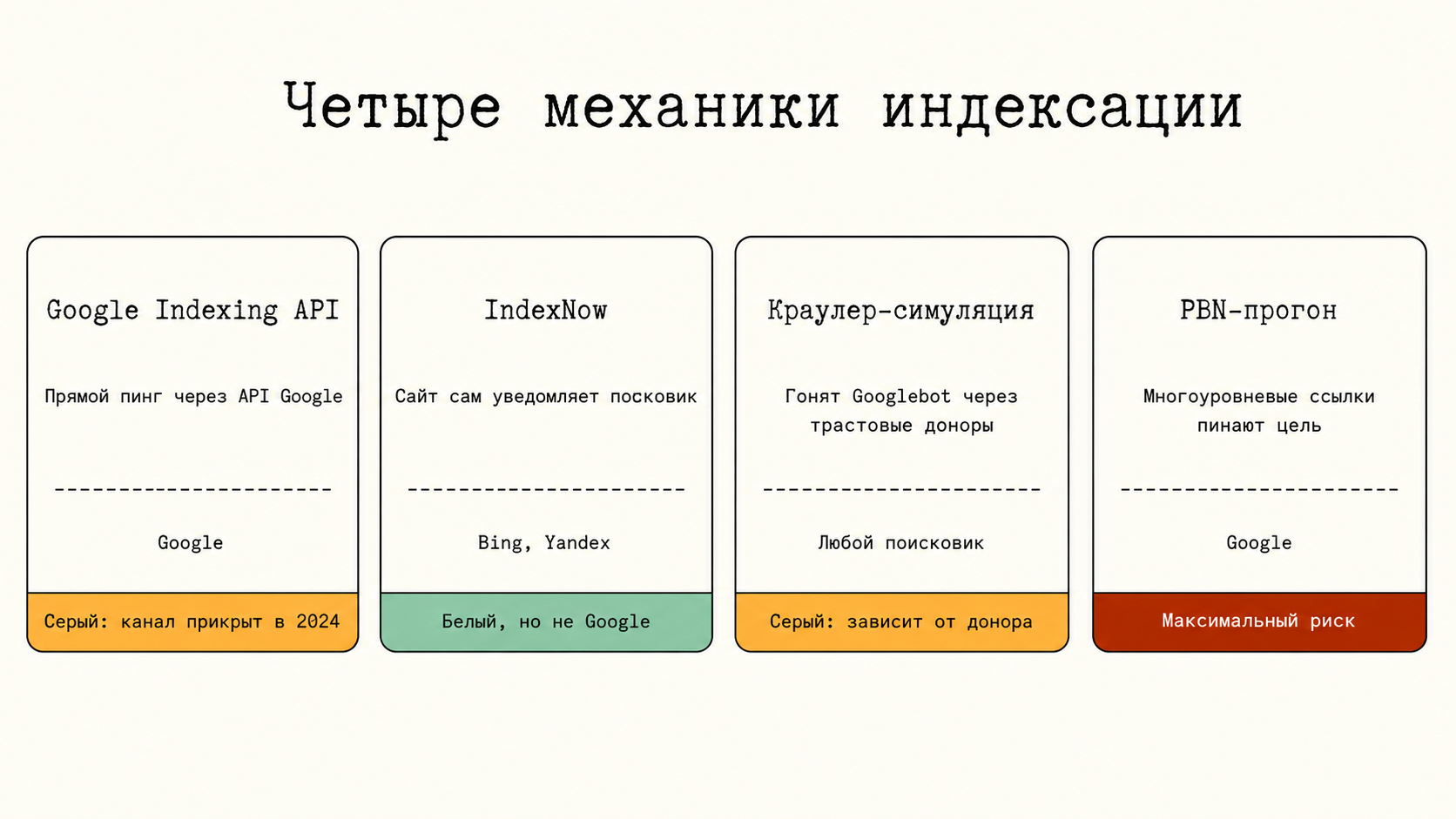 Четыре механики индексации

Google Indexing API

Прямой пинг через API Google

----------------------

Google

Серый: канал прикрыт в 2024

IndexNow

Сайт сам уведомляет посковик

----------------------

Bing, Yandex

Белый, но не Google

Краулер-симуляция

Гонят Googlebot через трастовые доноры

----------------------

Любой поисковик

Серый: зависит от донора

PBN-прогон

Многоуровневые ссылки пинают цель

----------------------

Google

Максимальный риск